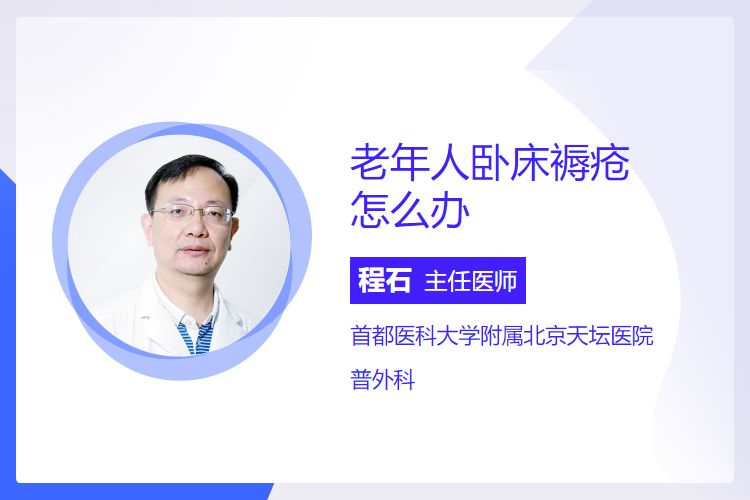 老年人卧床褥疮怎么办

程石 主任医师

首都医科大学附属北京天坛医院

普外科